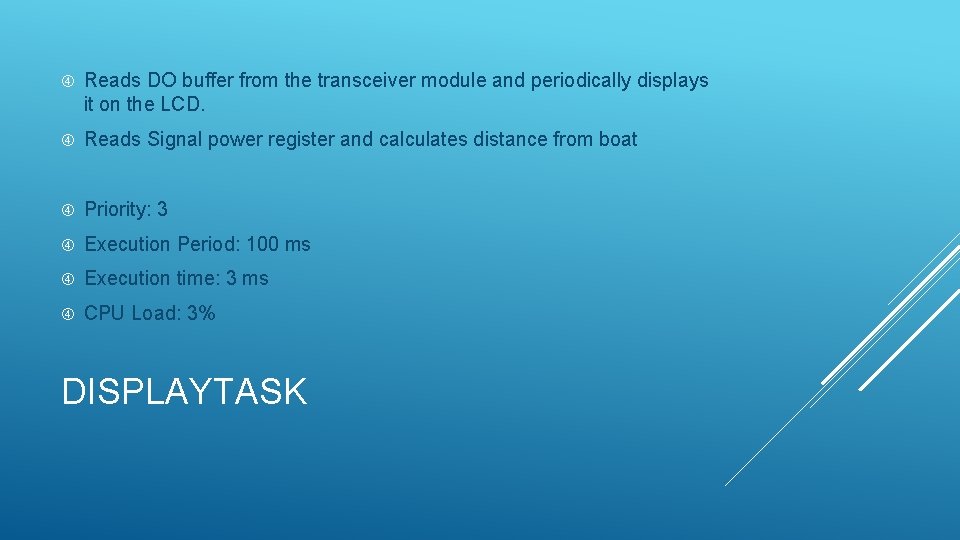 Reads DO buffer from the transceiver module and periodically displays it on the LCD.

Reads Signal power register and calculates distance from boat

Priority: 3

Execution Period: 100 ms

Execution time: 3 ms

CPU Load: 3%

DISPLAYTASK